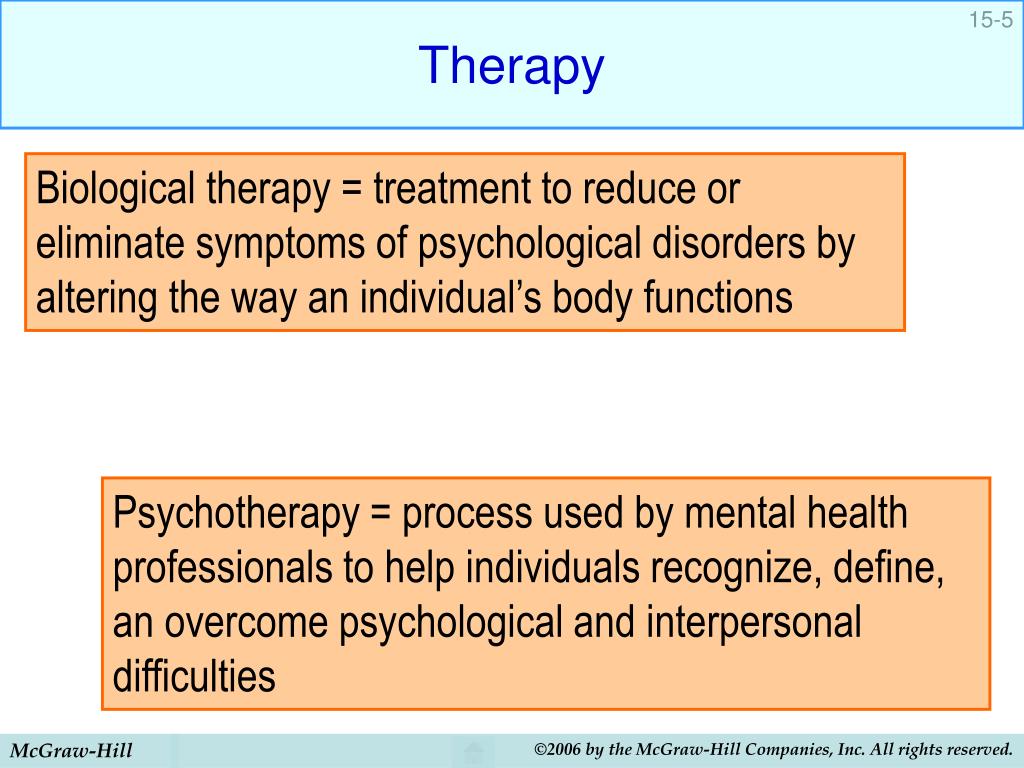 15-5

Therapy

Biological therapy = treatment to reduce or eliminate symptoms of psychological disorders by altering the way an individual's body functions

Psychotherapy = process used by mental health professionals to help individuals recognize, define, an overcome psychological and interpersonal difficulties

McGraw-Hill

©2006 by the McGraw-Hill Companies, Inc. All rights reserved.